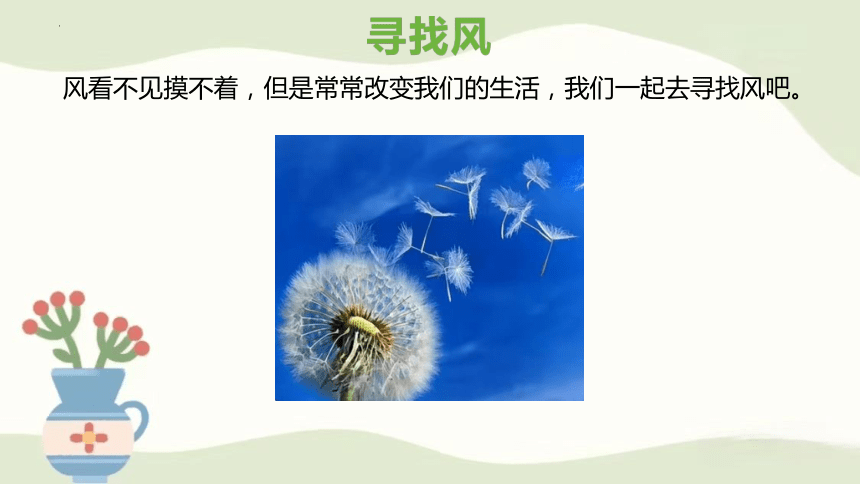 寻找风

风看不见摸不着，但是常常改变我们的生活，我们一起去寻找风吧。